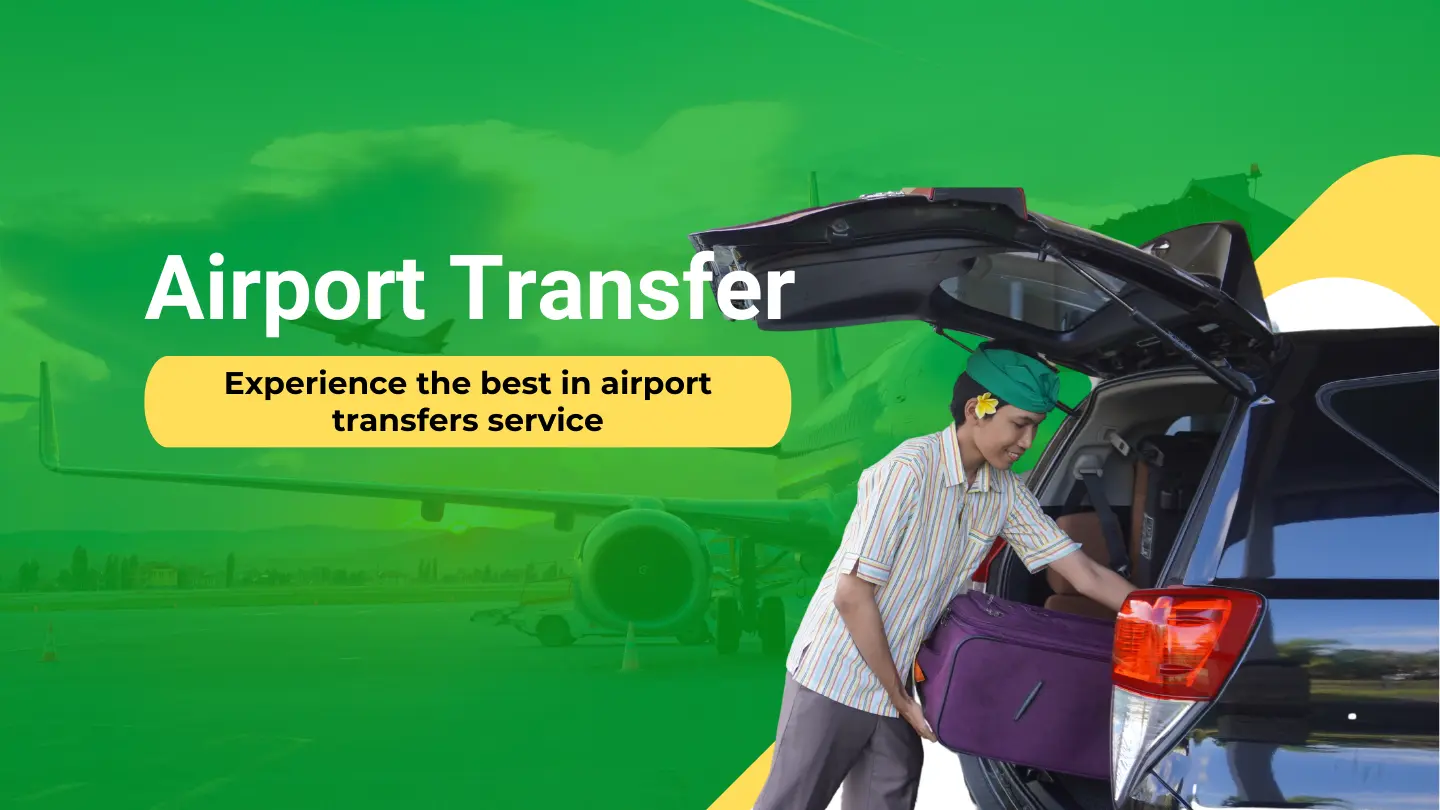 Airport Transfer

Experience the best in airport transfers service